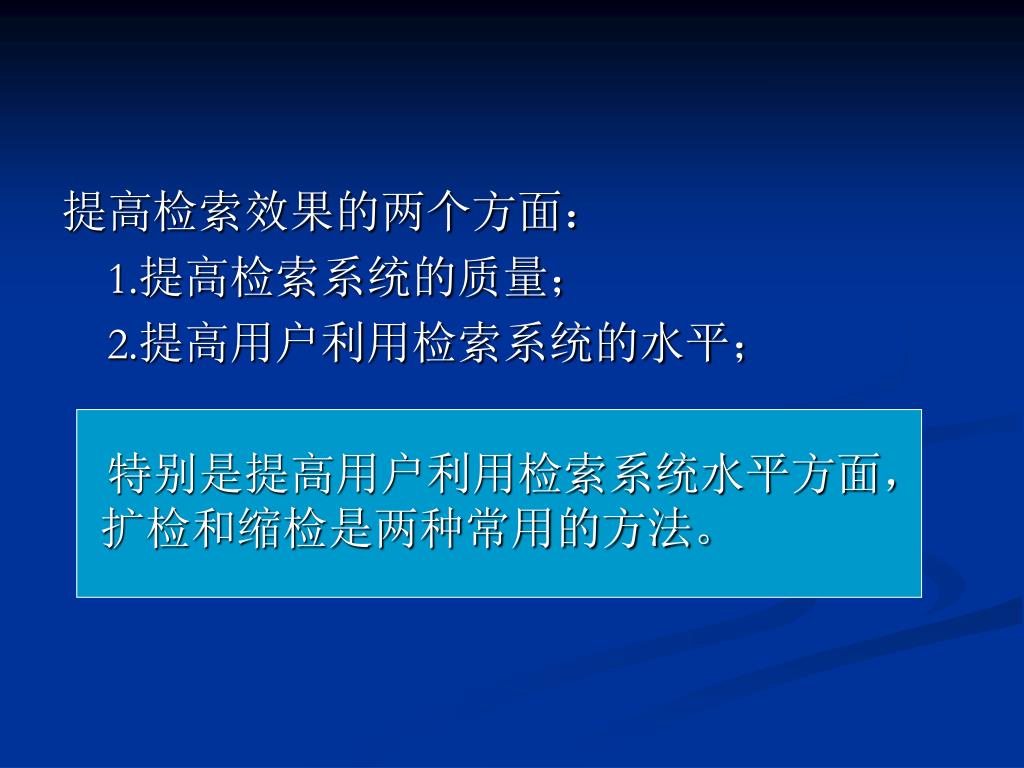 提高检索效果的两个方面：

1.提高检索系统的质量;

2.提高用户利用检索系统的水平；

特别是提高用户利用检索系统水平方面，扩检和缩检是两种常用的方法。